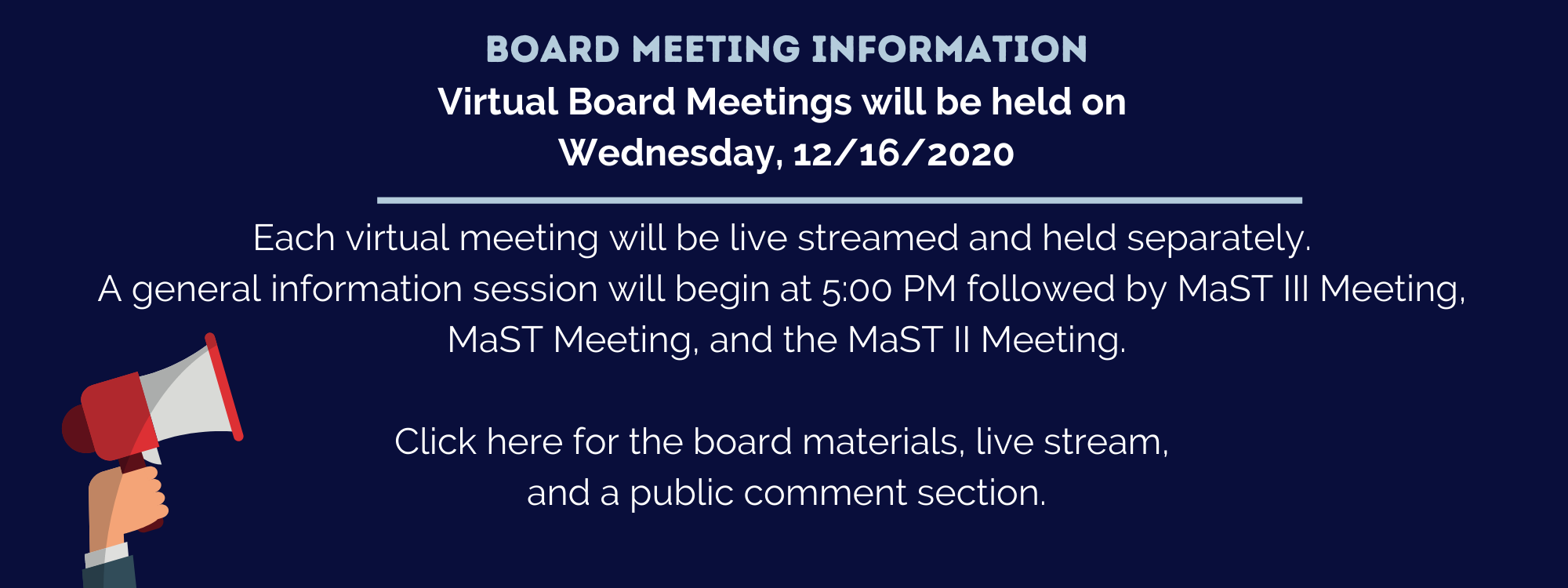 BOARD MEETING INFORMATION
Virtual Board Meetings will be held on Wednesday, 12/16/2020

Each virtual meeting will be live streamed and held separately.
A general information session will begin at 5:00 PM followed by MaST III Meeting, MaST Meeting, and the MaST II Meeting.

Click here for the board materials, live stream, and a public comment section.